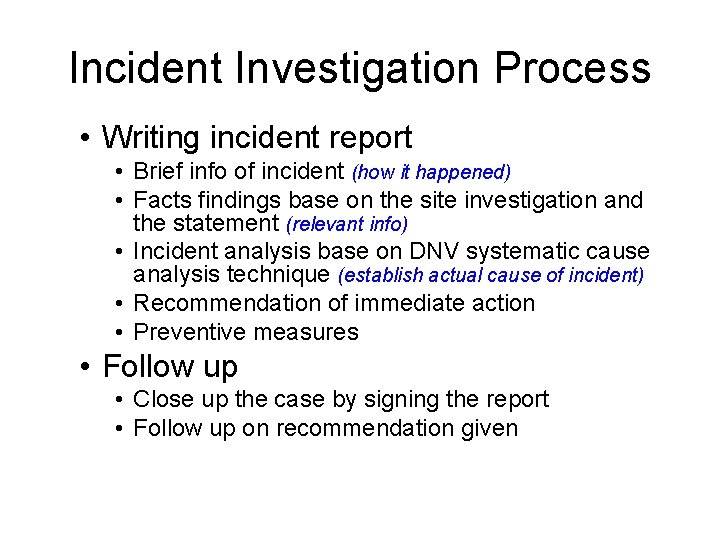 Incident Investigation Process

• Writing incident report
  • Brief info of incident (how it happened)
  • Facts findings base on the site investigation and the statement (relevant info)
  • Incident analysis base on DNV systematic cause analysis technique (establish actual cause of incident)
  • Recommendation of immediate action
  • Preventive measures
• Follow up
  • Close up the case by signing the report
  • Follow up on recommendation given